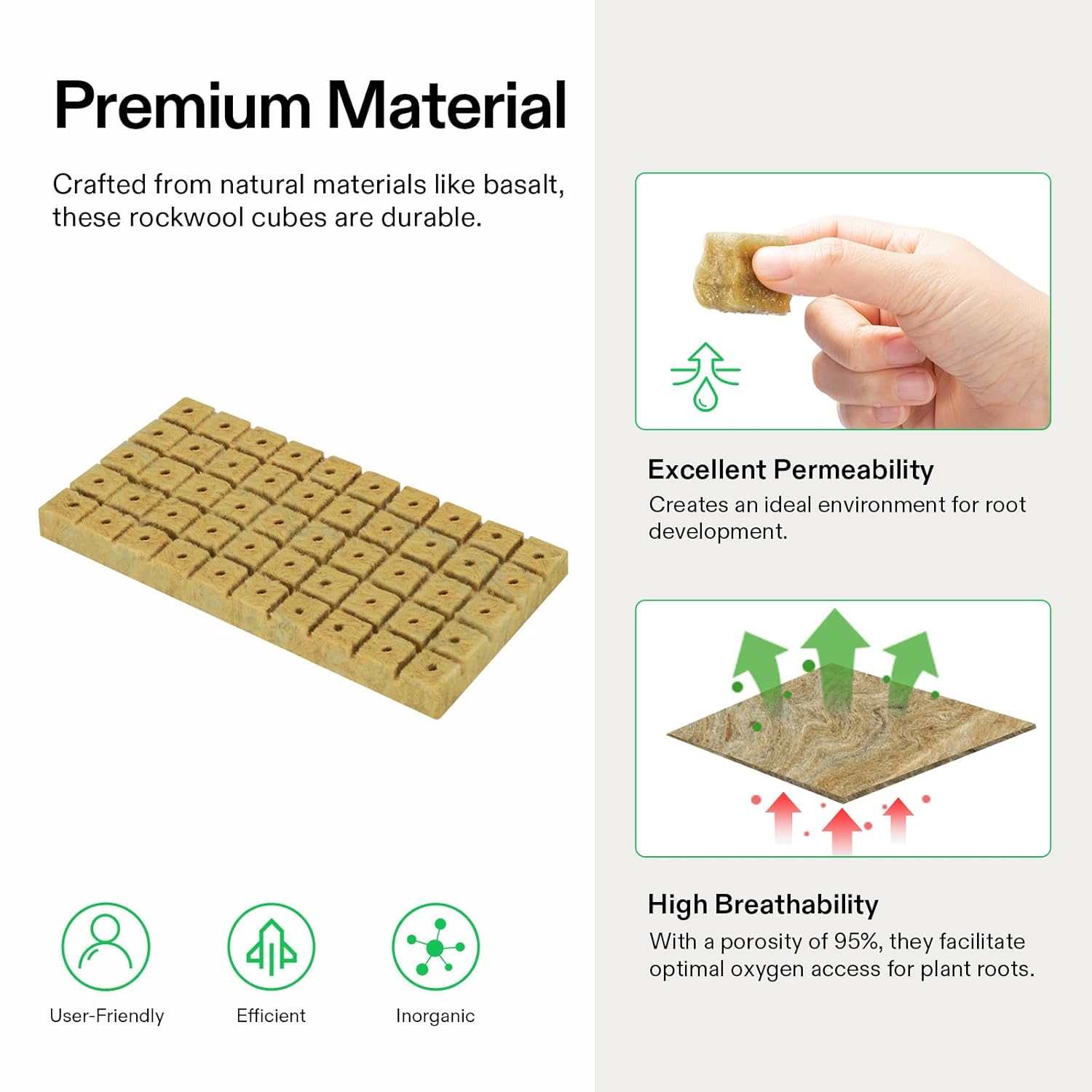 Premium Material

Crafted from natural materials like basalt, these rockwool cubes are durable.

User-Friendly

Efficient

Inorganic

Excellent Permeability

Creates an ideal environment for root development.

High Breathability

With a porosity of 95%, they facilitate optimal oxygen access for plant roots.